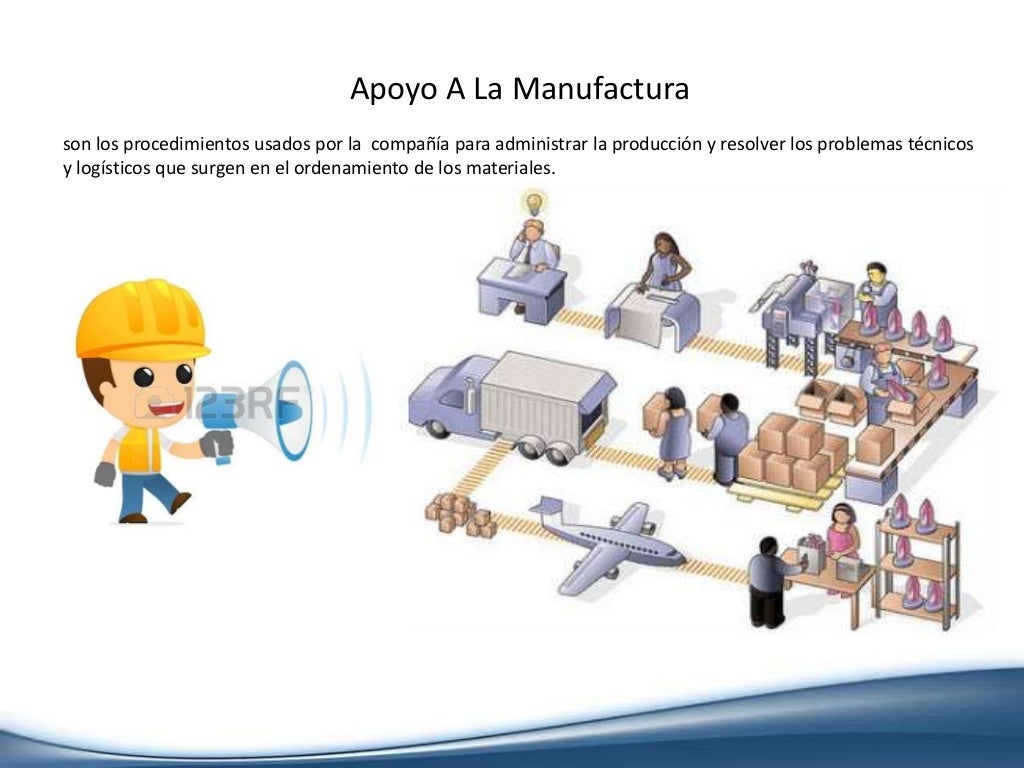 Apoyo A La Manufactura

son los procedimientos usados por la compañía para administrar la producción y resolver los problemas técnicos y logísticos que surgen en el ordenamiento de los materiales.

123RF